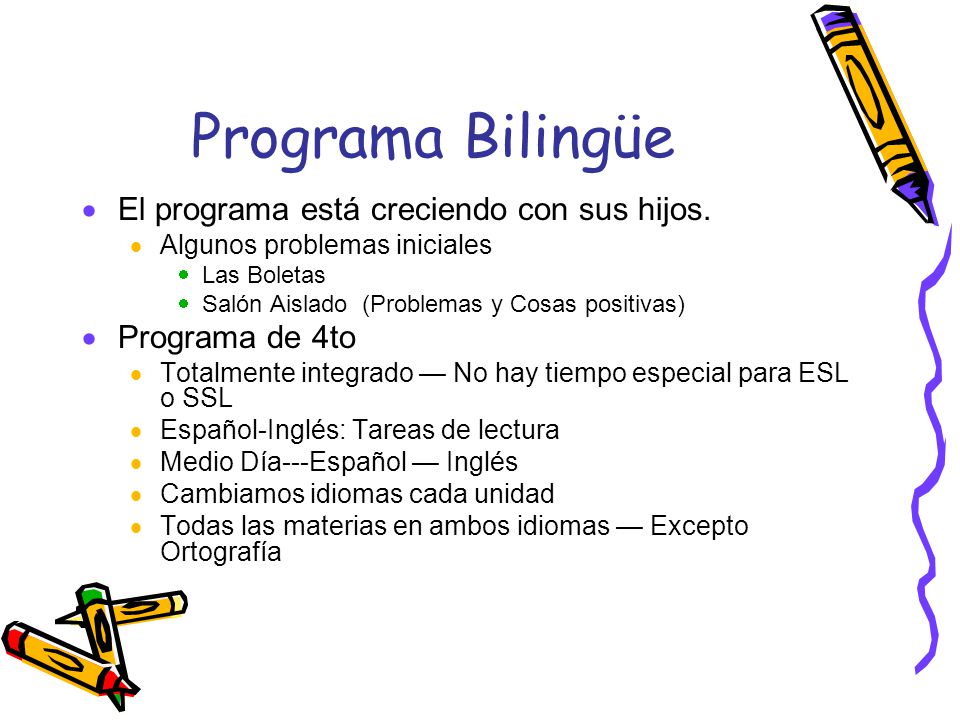 Programa Bilingüe

- El programa está creciendo con sus hijos.
  - Algunos problemas iniciales
    - Las Boletas
    - Salón Aislado (Problemas y Cosas positivas)
- Programa de 4to
  - Totalmente integrado — No hay tiempo especial para ESL o SSL
  - Español-Inglés: Tareas de lectura
  - Medio Día---Español — Inglés
  - Cambiamos idiomas cada unidad
  - Todas las materias en ambos idiomas — Excepto Ortografía